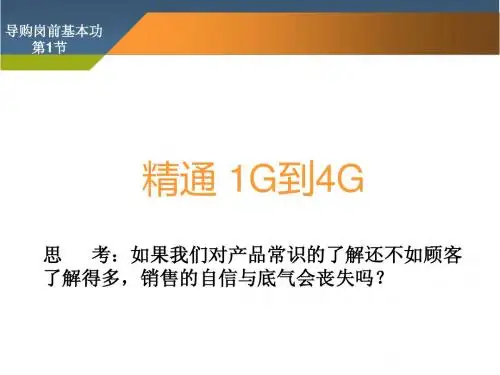 导购岗前基本功
第1节

精通 1G到4G

思　考：如果我们对产品常识的了解还不如顾客了解得多，销售的自信与底气会丧失吗？